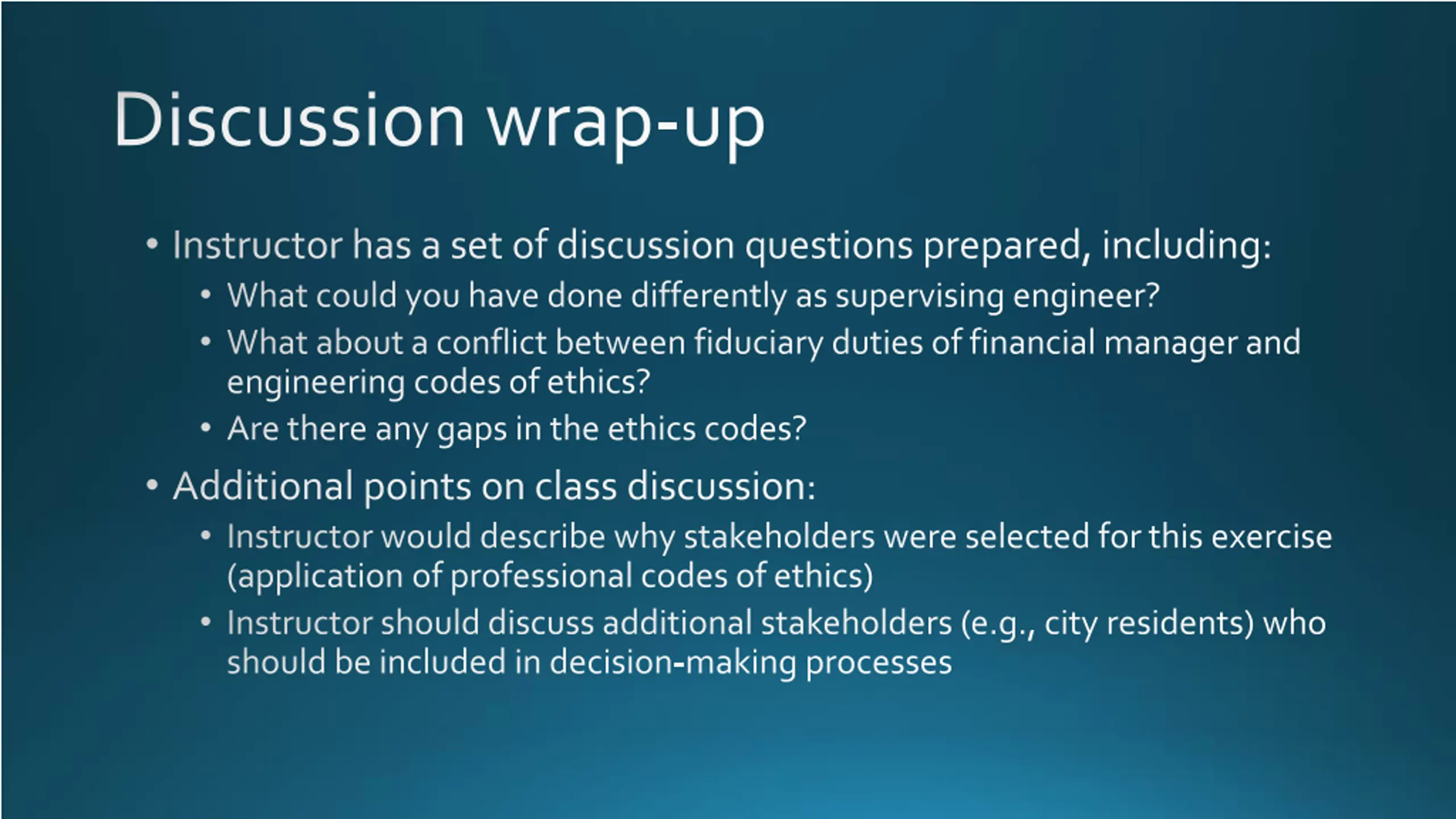 Discussion wrap-up

• Instructor has a set of discussion questions prepared, including:
  • What could you have done differently as supervising engineer?
  • What about a conflict between fiduciary duties of financial manager and engineering codes of ethics?
  • Are there any gaps in the ethics codes?
• Additional points on class discussion:
  • Instructor would describe why stakeholders were selected for this exercise (application of professional codes of ethics)
  • Instructor should discuss additional stakeholders (e.g., city residents) who should be included in decision-making processes